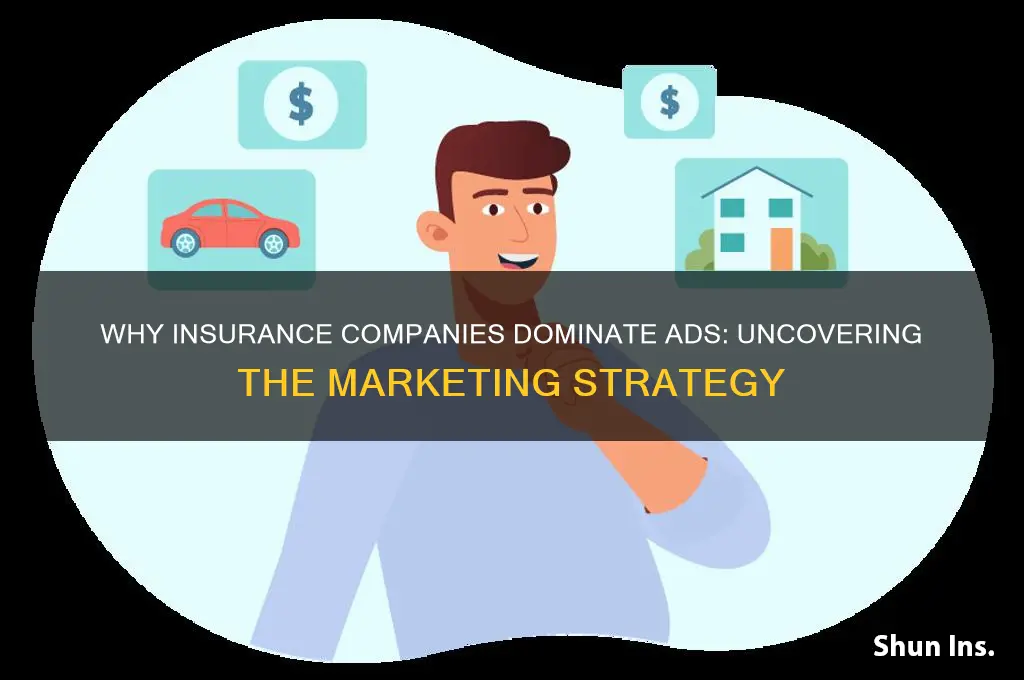 $

$

WHY INSURANCE COMPANIES DOMINATE ADS: UNCOVERING THE MARKETING STRATEGY

Shun Ins.